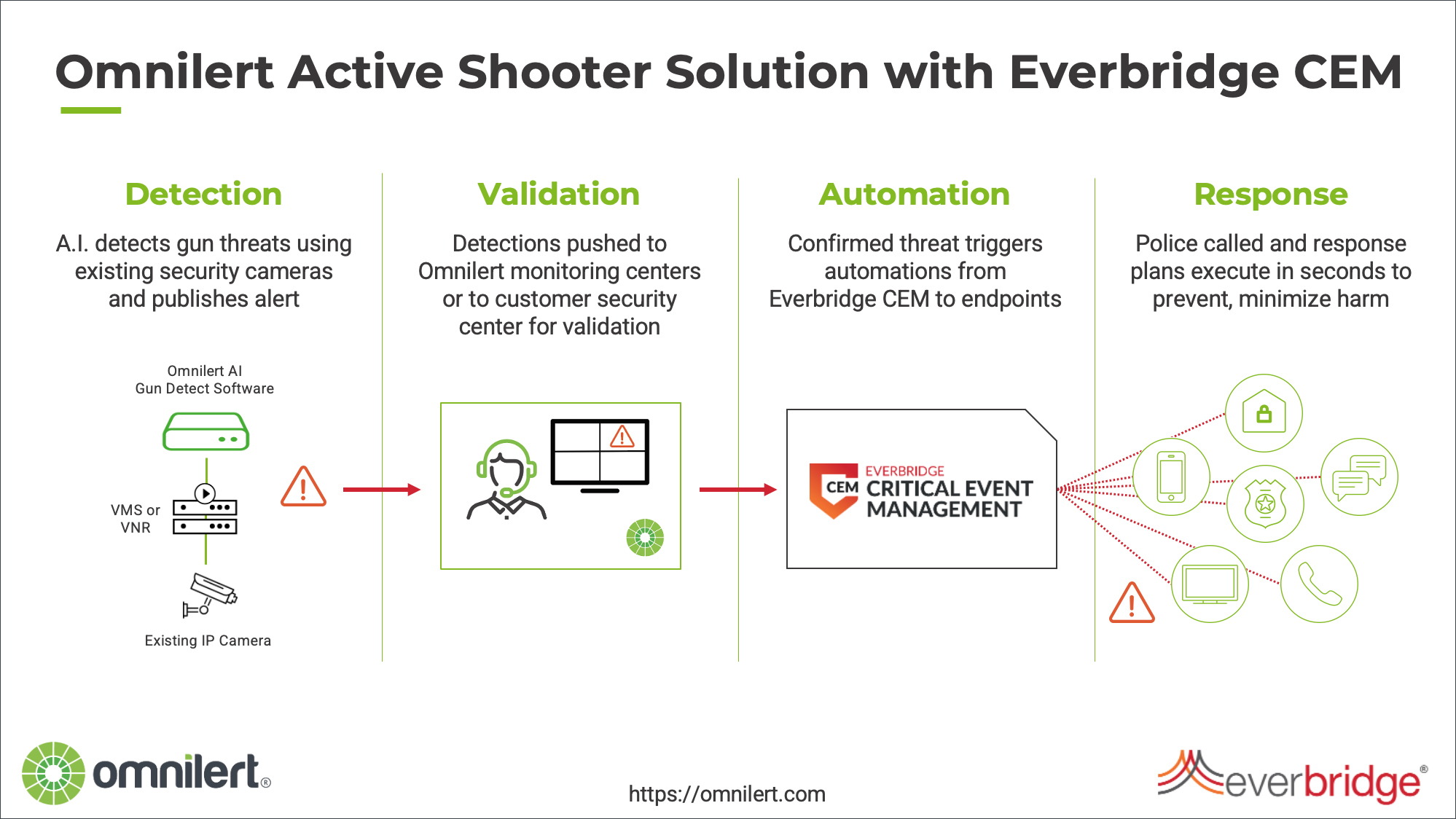 Omnilert Active Shooter Solution with Everbridge CEM

Detection

A.I. detects gun threats using existing security cameras and publishes alert

Omnilert AI
Gun Detect Software

VMS or
VNR

Existing IP Camera

Validation

Detections pushed to Omnilert monitoring centers or to customer security center for validation

Automation

Confirmed threat triggers automations from Everbridge CEM to endpoints

CEM EVERBRIDGE
CRITICAL EVENT
MANAGEMENT

Response

Police called and response plans execute in seconds to prevent, minimize harm

omnilert®

https://omnilert.com

everbridge®